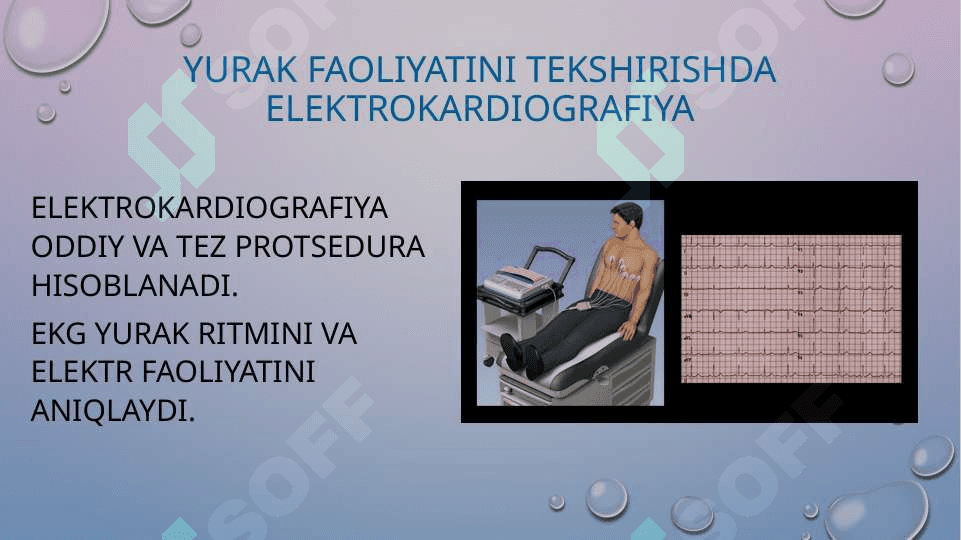 YURAK FAOLIYATINI TEKSHIRISHDA ELEKTROKARDIOGRAFIYA

ELEKTROKARDIOGRAFIYA ODDIY VA TEZ PROTSEDURA HISOBLANADI.

EKG YURAK RITMINI VA ELEKTR FAOLIYATINI ANIQLAYDI.

SOFF